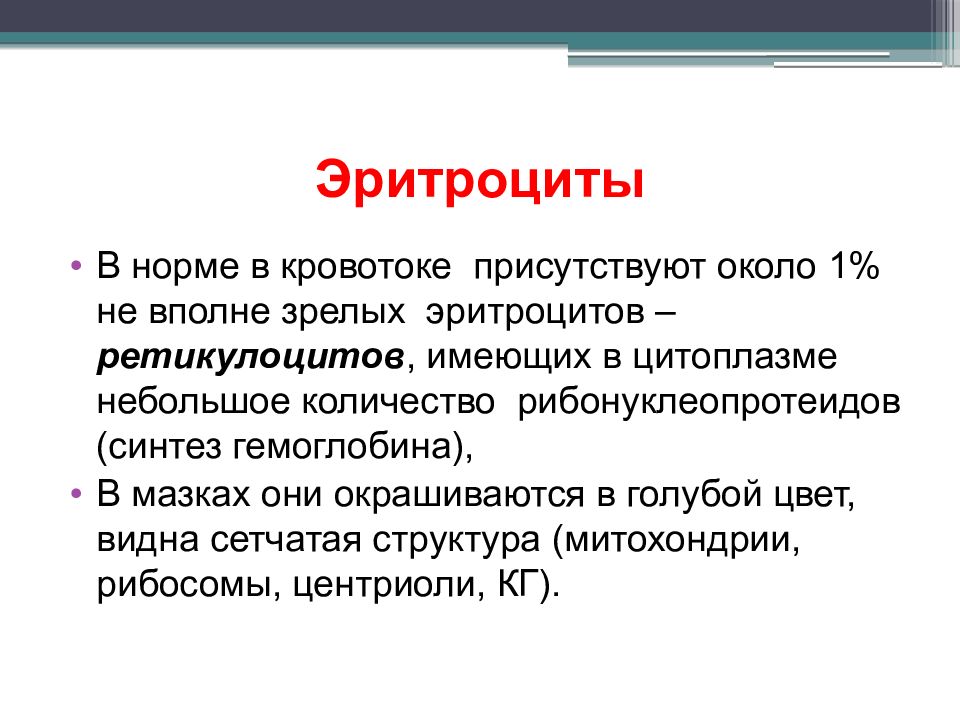 Эритроциты

• В норме в кровотоке присутствуют около 1% не вполне зрелых эритроцитов – ретикулоцитов, имеющих в цитоплазме небольшое количество рибонуклеопротеидов (синтез гемоглобина),

• В мазках они окрашиваются в голубой цвет, видна сетчатая структура (митохондрии, рибосомы, центриоли, КГ).